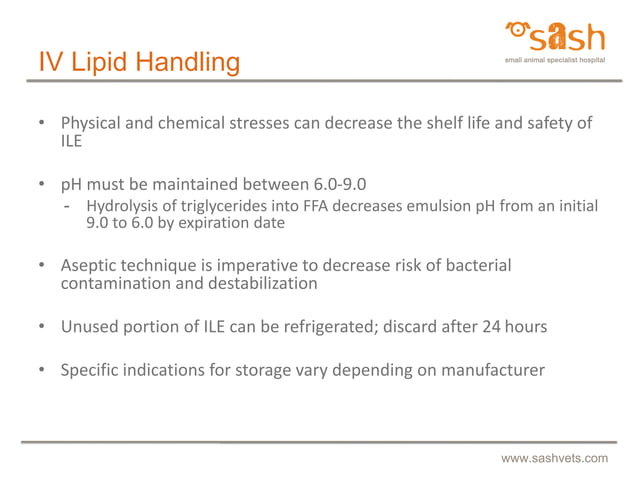 sash
small animal specialist hospital

IV Lipid Handling

• Physical and chemical stresses can decrease the shelf life and safety of ILE

• pH must be maintained between 6.0-9.0
- Hydrolysis of triglycerides into FFA decreases emulsion pH from an initial 9.0 to 6.0 by expiration date

• Aseptic technique is imperative to decrease risk of bacterial contamination and destabilization

• Unused portion of ILE can be refrigerated; discard after 24 hours

• Specific indications for storage vary depending on manufacturer

www.sashvets.com